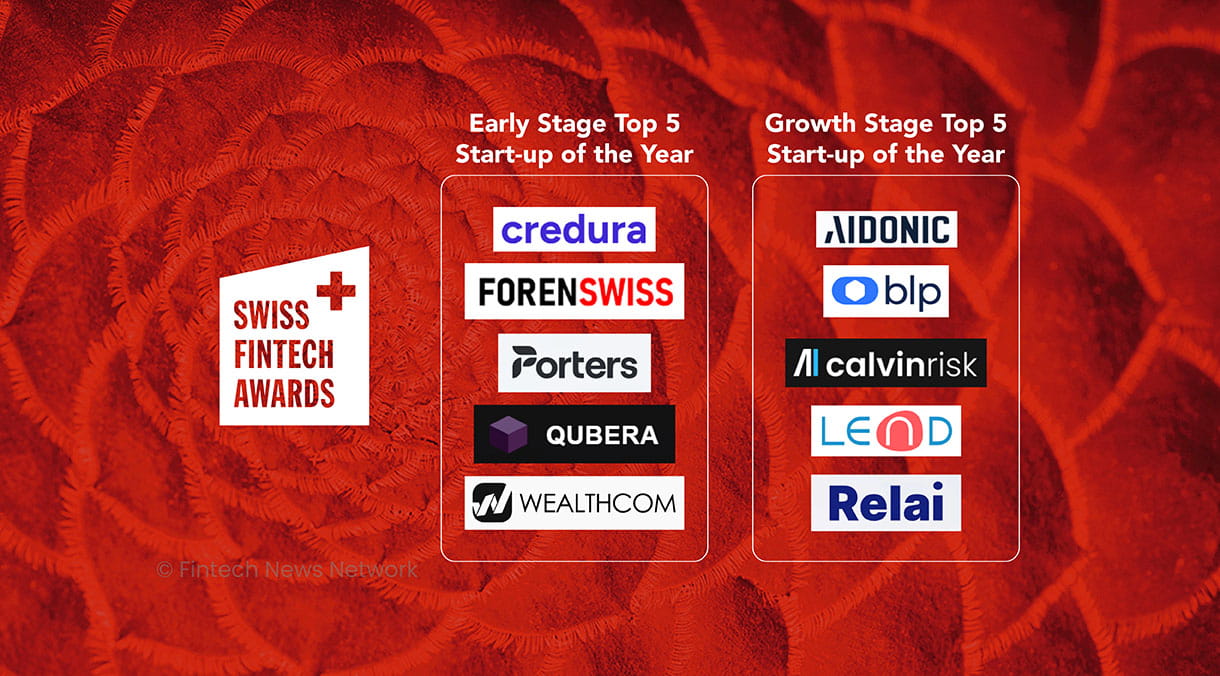 SWISS FINTECH AWARDS

Early Stage Top 5 Start-up of the Year

credura

FORENSWISS

Porters

QUBERA

WEALTHCOM

Growth Stage Top 5 Start-up of the Year

AIDONIC

blp

calvinrisk

LEND

Relai

© Fintech News Network